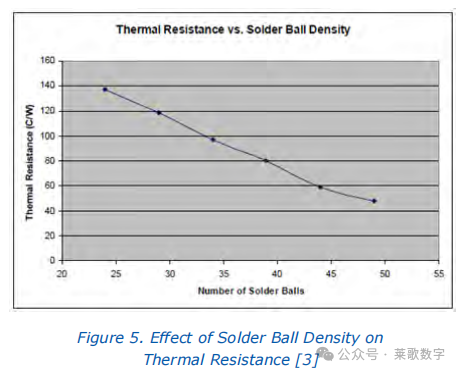 Thermal Resistance vs. Solder Ball Density

Thermal Resistance (C/W)

160
140
120
100
80
60
40
20
0

20 25 30 35 40 45 50 55

Number of Solder Balls

Figure 5. Effect of Solder Ball Density on Thermal Resistance [3]

公众号 · 莱歌数字